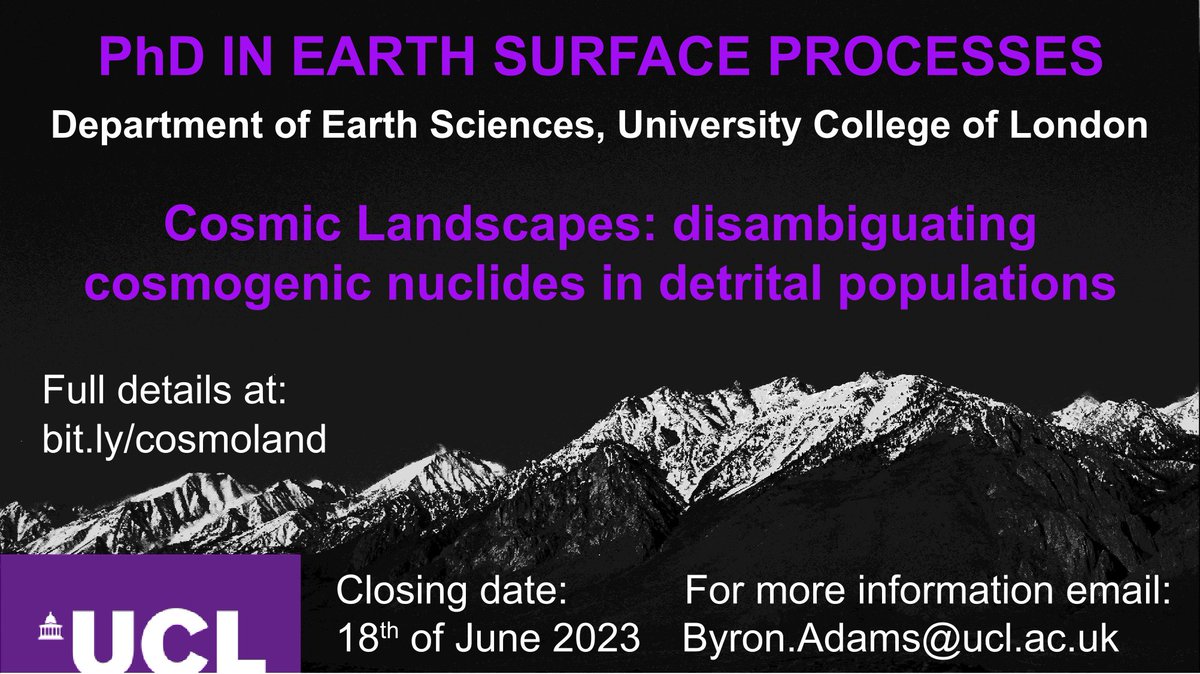 PhD IN EARTH SURFACE PROCESSES

Department of Earth Sciences, University College of London

Cosmic Landscapes: disambiguating cosmogenic nuclides in detrital populations

Full details at:
bit.ly/cosmoland

UCL

Closing date:
18$^{th}$ of June 2023

For more information email:
Byron.Adams@ucl.ac.uk